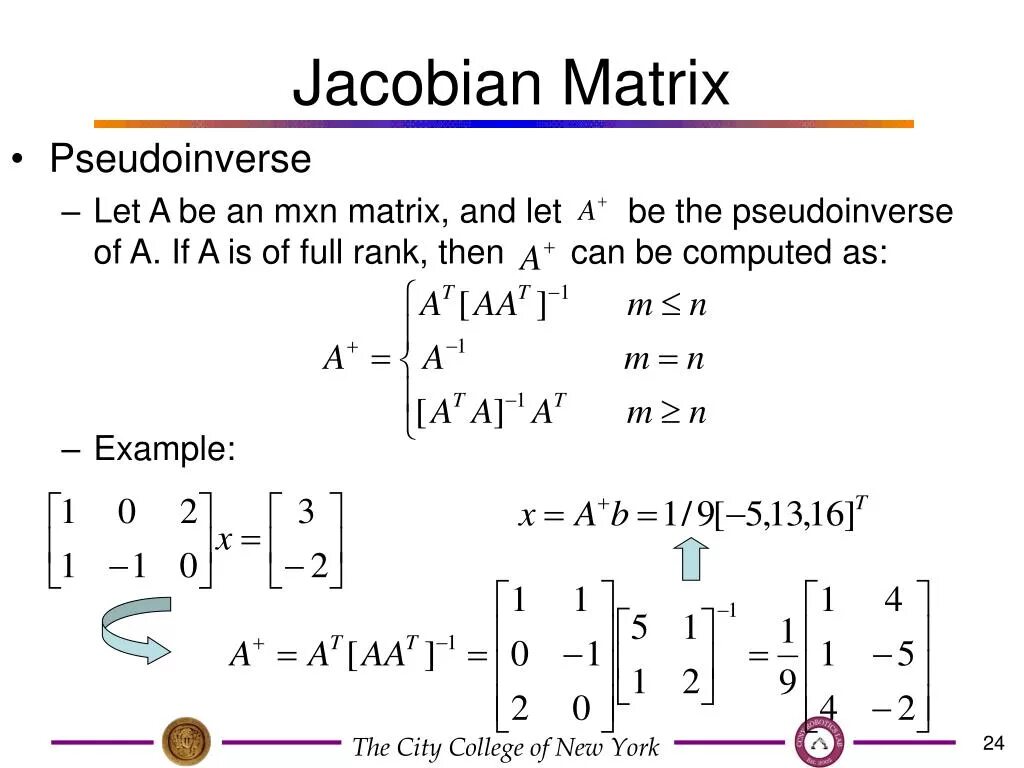 Jacobian Matrix

• Pseudoinverse

– Let A be an mxn matrix, and let $A^+$ be the pseudoinverse of A. If A is of full rank, then $A^+$ can be computed as:

$A^+ = \begin{cases} A^T[AA^T]^{-1} & m \le n \\ A^{-1} & m = n \\ [A^T A]^{-1} A^T & m \ge n \end{cases}$

– Example:

$\begin{bmatrix} 1 & 0 & 2 \\ 1 & -1 & 0 \end{bmatrix} x = \begin{bmatrix} 3 \\ -2 \end{bmatrix}$

$x = A^+ b = 1/9[-5,13,16]^T$

$A^+ = A^T[AA^T]^{-1} = \begin{bmatrix} 1 & 1 \\ 0 & -1 \\ 2 & 0 \end{bmatrix} \begin{bmatrix} 5 & 1 \\ 1 & 2 \end{bmatrix}^{-1} = \frac{1}{9} \begin{bmatrix} 1 & 4 \\ 1 & -5 \\ 4 & -2 \end{bmatrix}$

The City College of New York

24